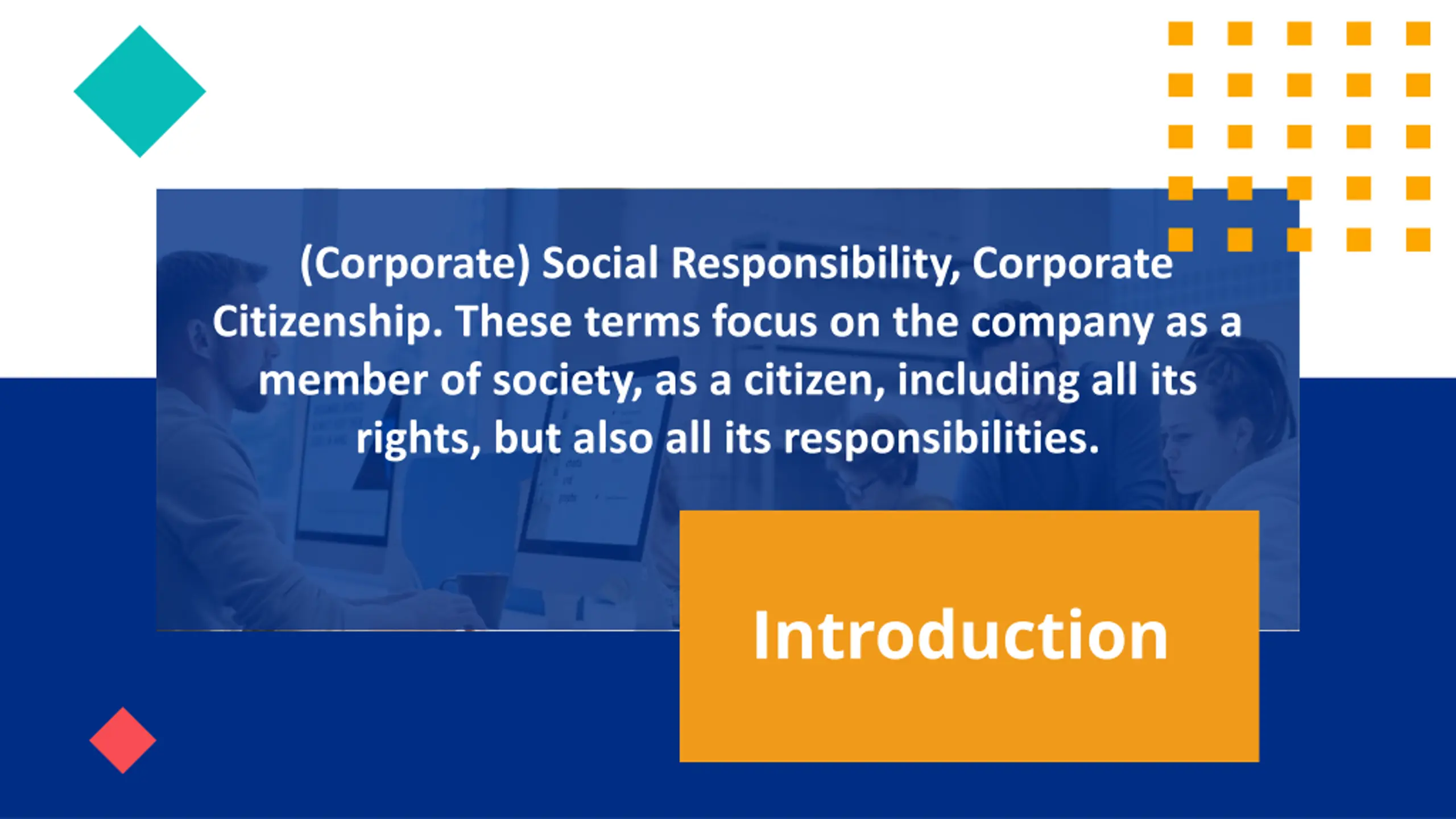 (Corporate) Social Responsibility, Corporate Citizenship. These terms focus on the company as a member of society, as a citizen, including all its rights, but also all its responsibilities.

Introduction